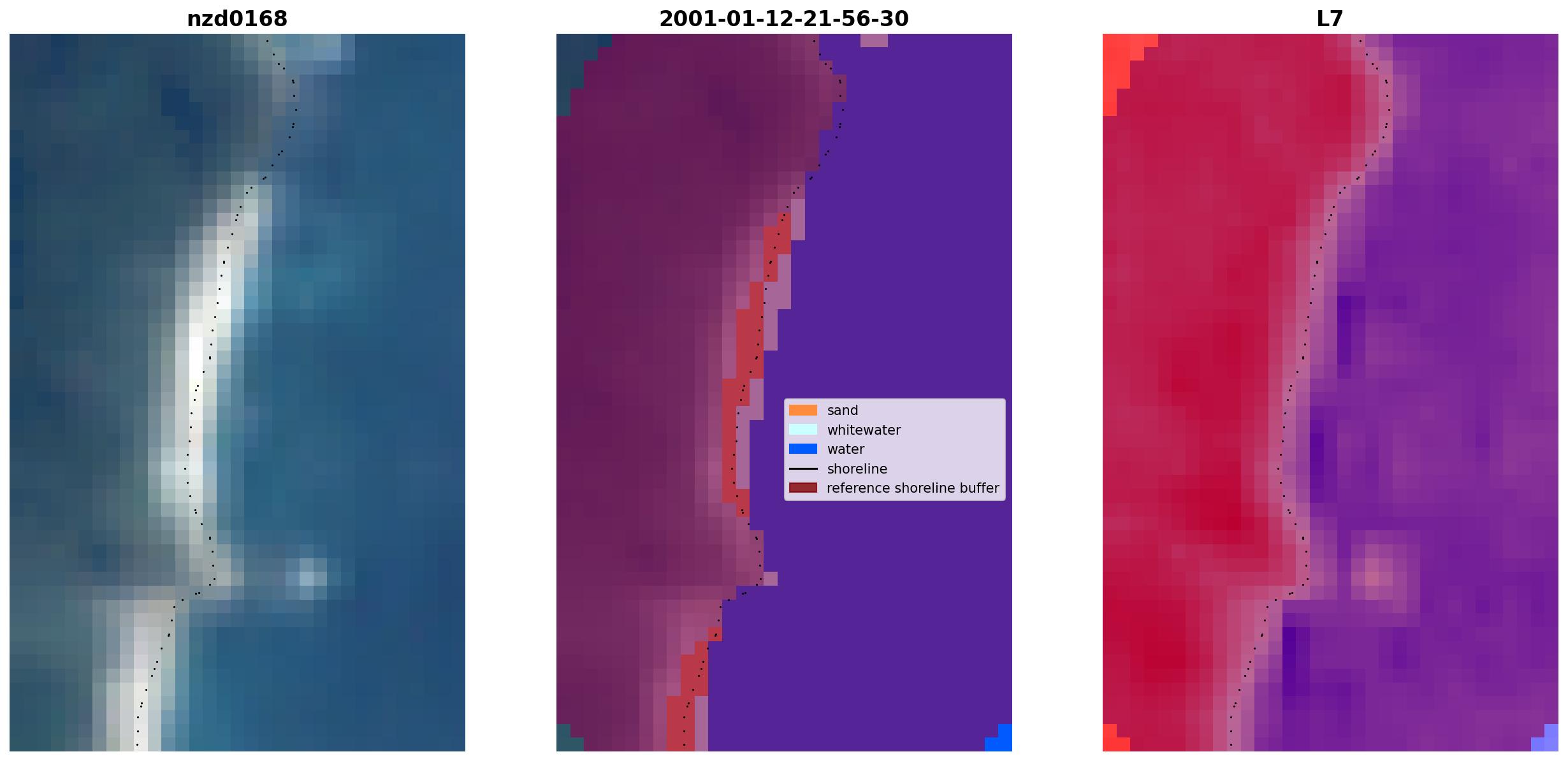 nzd0168

2001-01-12-21-56-30

sand
whitewater
water
shoreline
reference shoreline buffer

L7